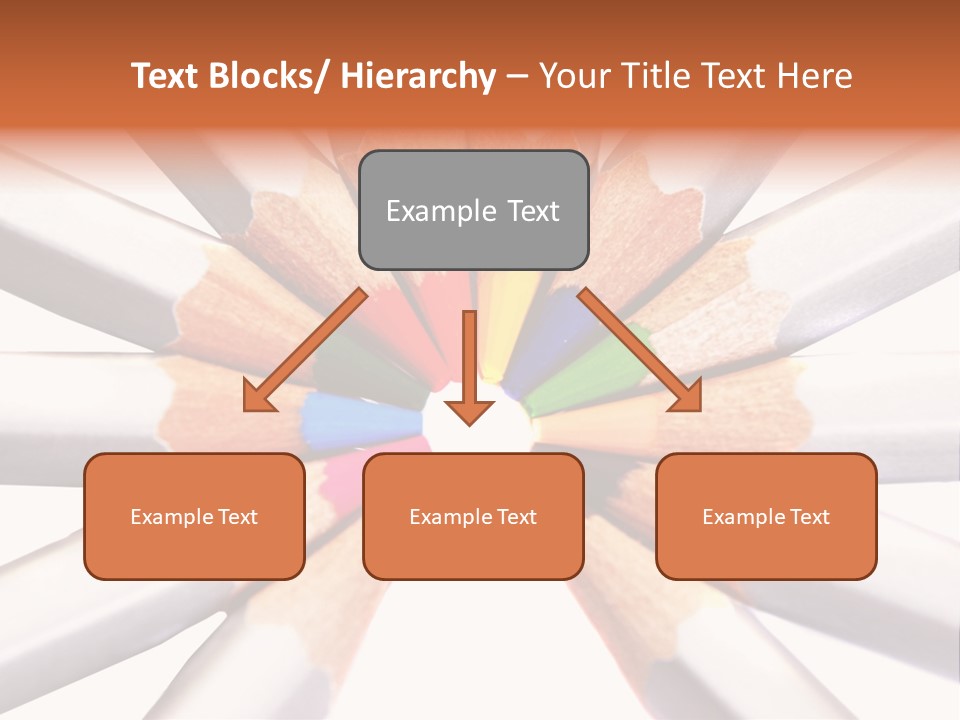 Text Blocks/ Hierarchy – Your Title Text Here

Example Text

Example Text

Example Text

Example Text